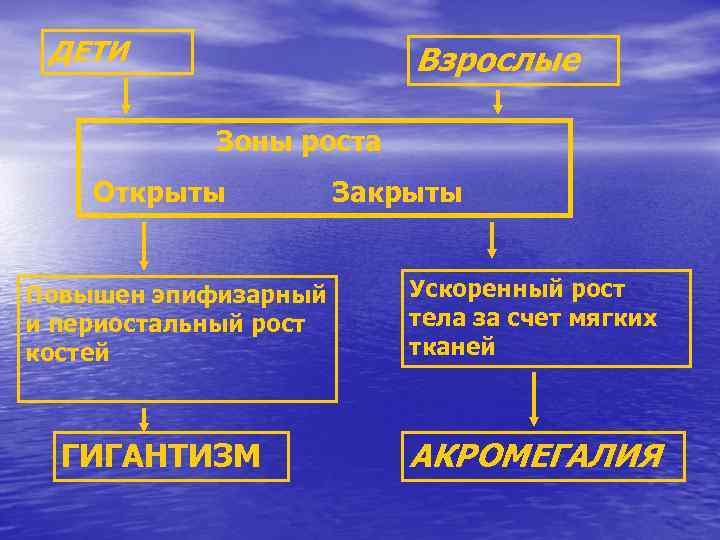 ДЕТИ

Взрослые

Зоны роста

Открыты Закрыты

Повышен эпифизарный и периостальный рост костей

Ускоренный рост тела за счет мягких тканей

ГИГАНТИЗМ

АКРОМЕГАЛИЯ